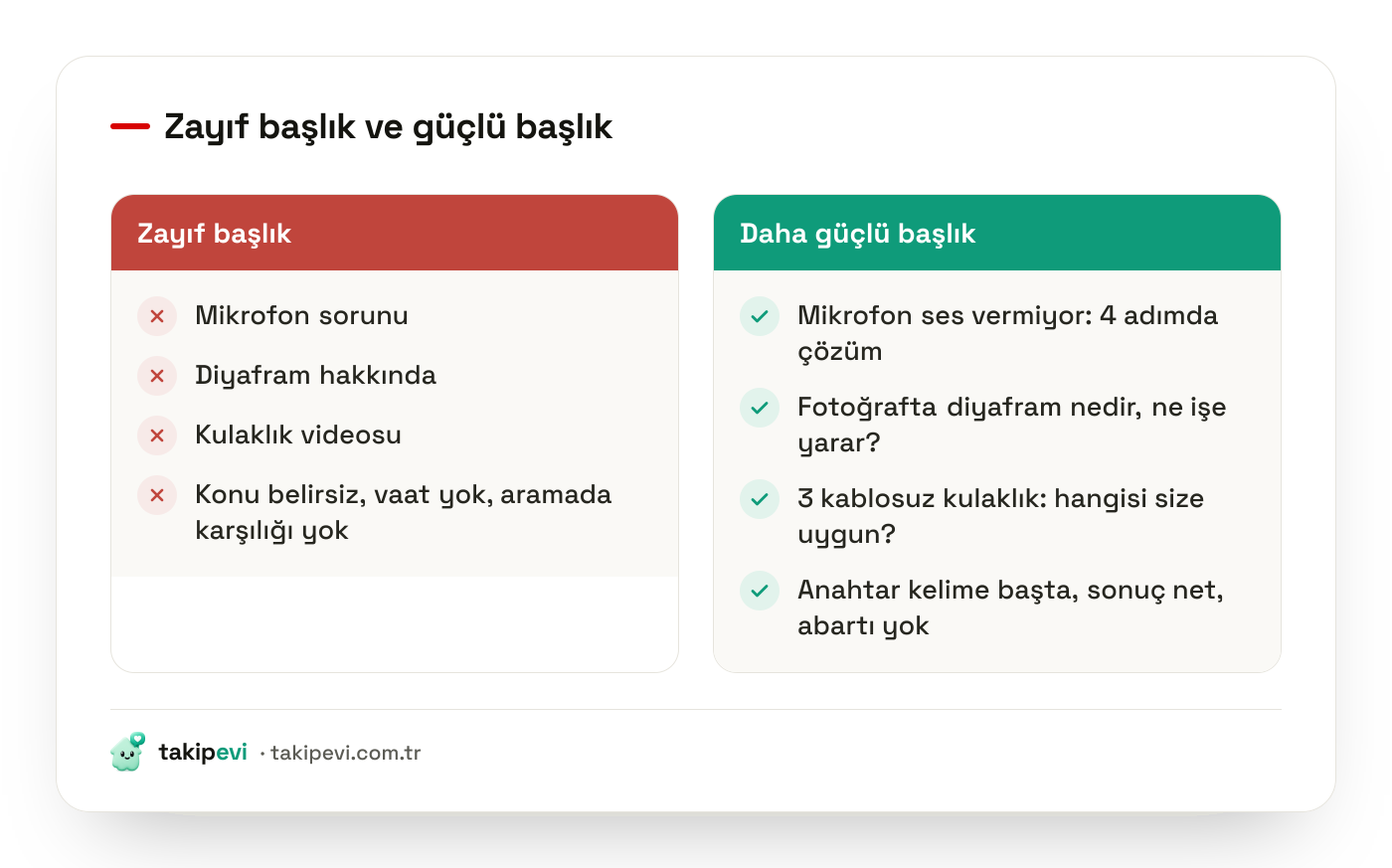 Zayıf başlık ve güçlü başlık

Zayıf başlık

Mikrofon sorunu

Diyafram hakkında

Kulaklık videosu

Konu belirsiz, vaat yok, aramada karşılığı yok

Daha güçlü başlık

Mikrofon ses vermiyor: 4 adımda çözüm

Fotoğrafta diyafram nedir, ne işe yarar?

3 kablosuz kulaklık: hangisi size uygun?

Anahtar kelime başta, sonuç net, abartı yok

takipevi · takipevi.com.tr